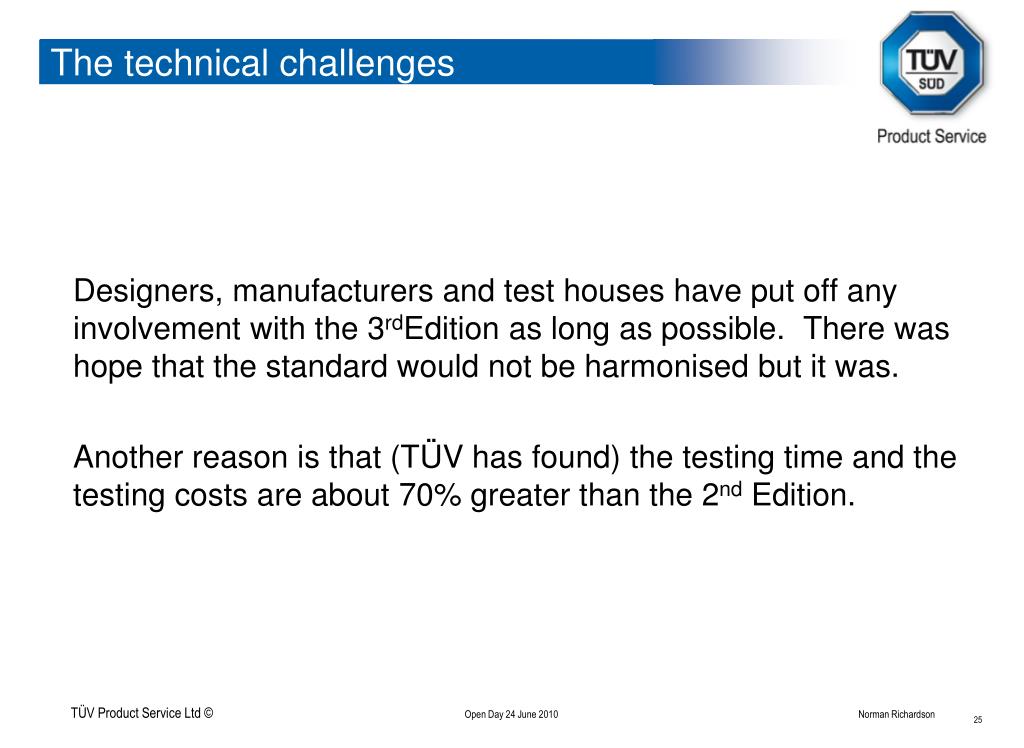 The technical challenges

TÜV SÜD

Product Service

Designers, manufacturers and test houses have put off any involvement with the 3$^{rd}$Edition as long as possible. There was hope that the standard would not be harmonised but it was.

Another reason is that (TÜV has found) the testing time and the testing costs are about 70% greater than the 2$^{nd}$ Edition.

TÜV Product Service Ltd ©

Open Day 24 June 2010

Norman Richardson

25